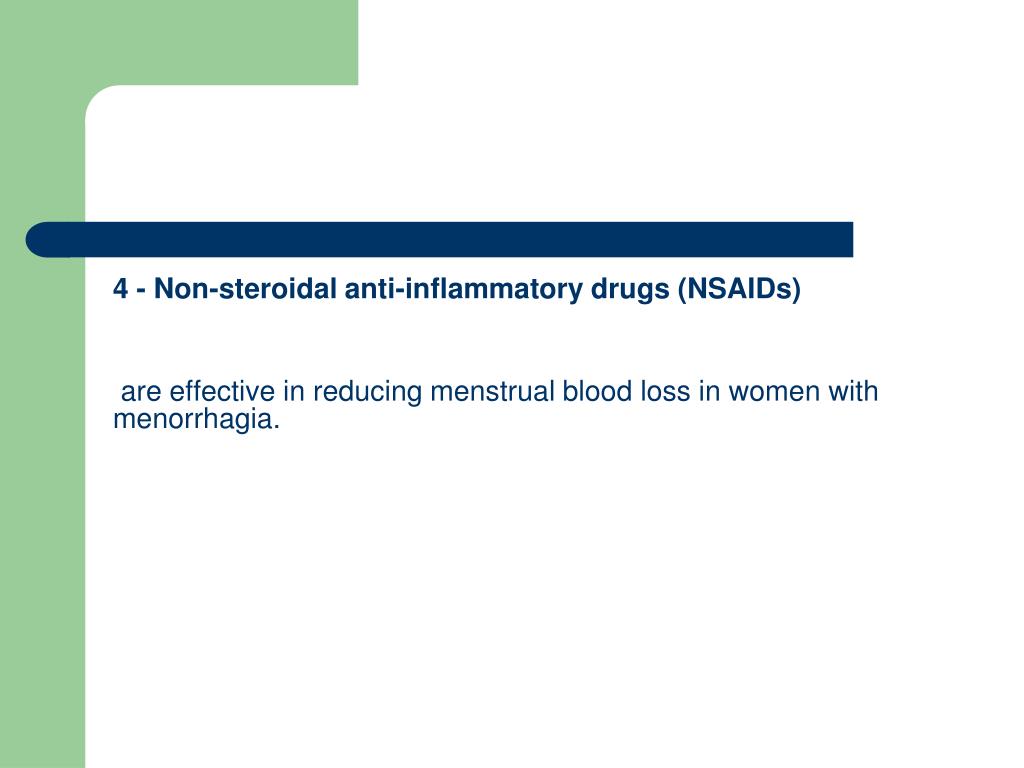 4 - Non-steroidal anti-inflammatory drugs (NSAIDs)

are effective in reducing menstrual blood loss in women with menorrhagia.